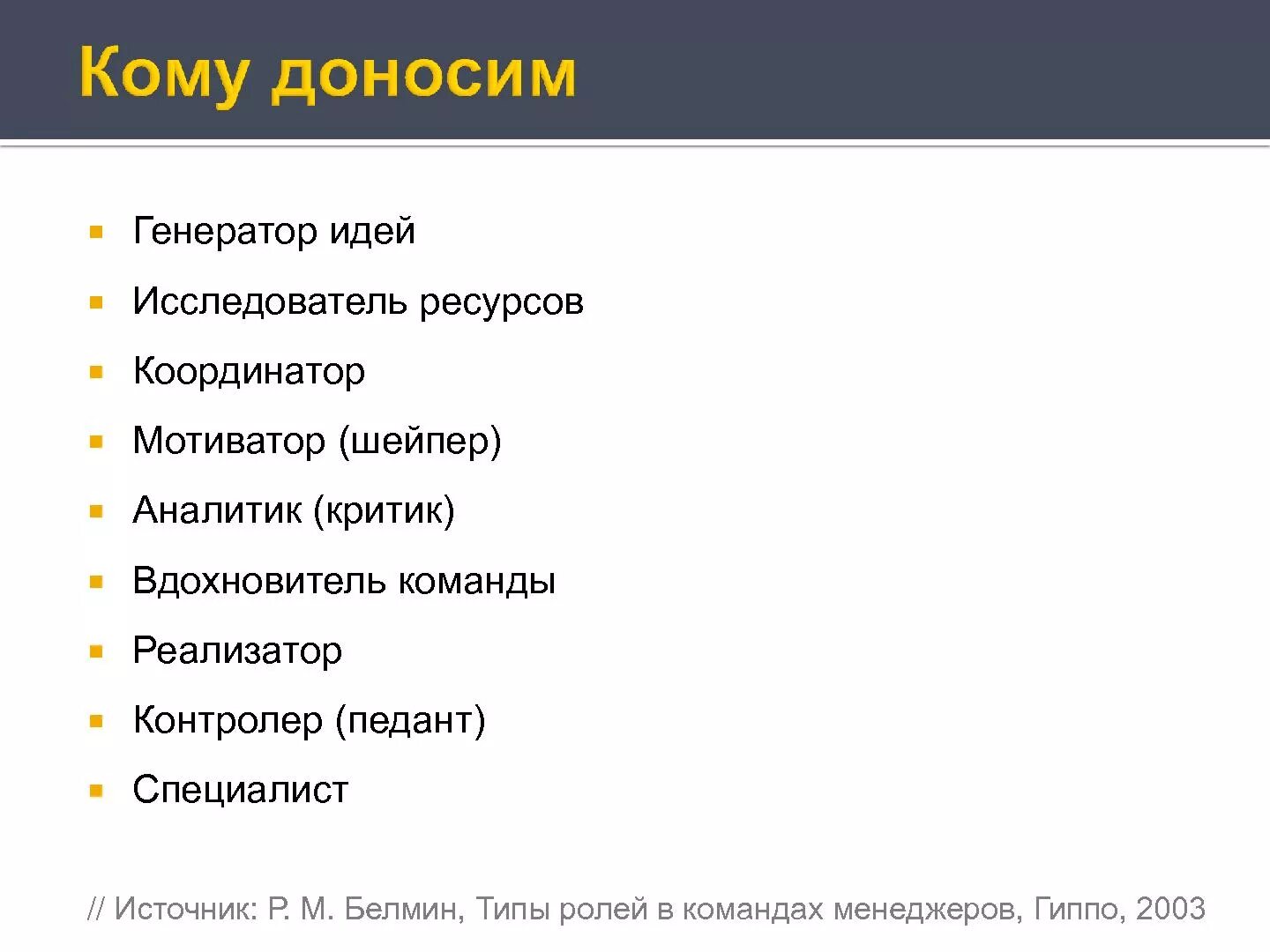 Кому доносим

- Генератор идей
- Исследователь ресурсов
- Координатор
- Мотиватор (шейпер)
- Аналитик (критик)
- Вдохновитель команды
- Реализатор
- Контролер (педант)
- Специалист

// Источник: Р. М. Белмин, Типы ролей в командах менеджеров, Гиппо, 2003